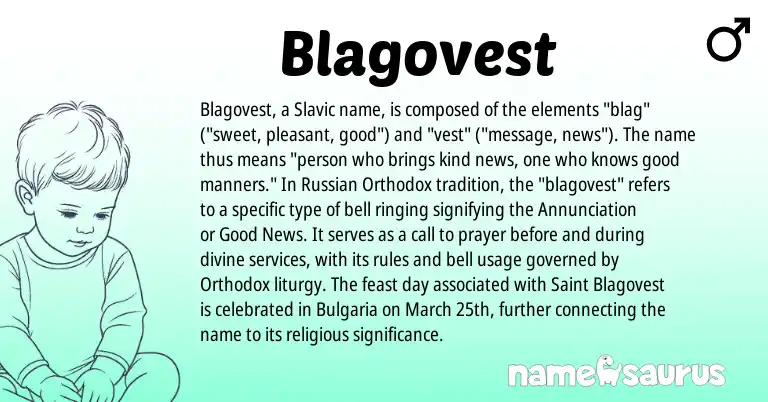 Blagovest

♂

Blagovest, a Slavic name, is composed of the elements "blag" ("sweet, pleasant, good") and "vest" ("message, news"). The name thus means "person who brings kind news, one who knows good manners." In Russian Orthodox tradition, the "blagovest" refers to a specific type of bell ringing signifying the Annunciation or Good News. It serves as a call to prayer before and during divine services, with its rules and bell usage governed by Orthodox liturgy. The feast day associated with Saint Blagovest is celebrated in Bulgaria on March 25th, further connecting the name to its religious significance.

namesaurus